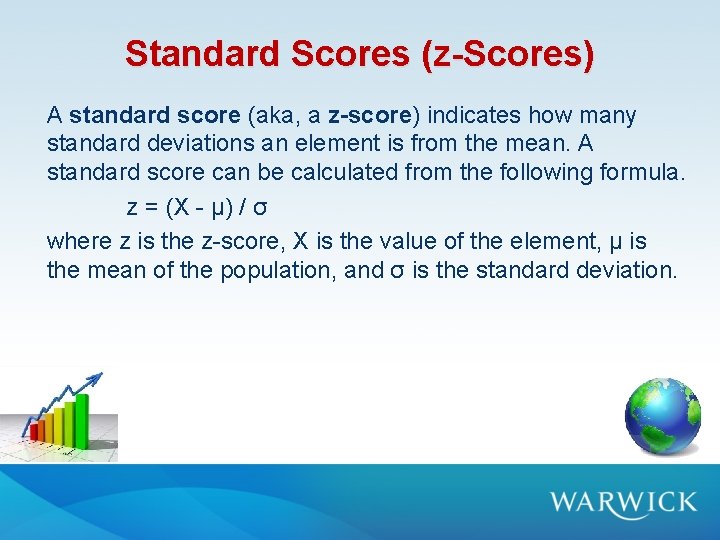 Standard Scores (z-Scores)

A standard score (aka, a z-score) indicates how many standard deviations an element is from the mean. A standard score can be calculated from the following formula.

$z = (X - \mu) / \sigma$

where z is the z-score, X is the value of the element, μ is the mean of the population, and σ is the standard deviation.

WARWICK